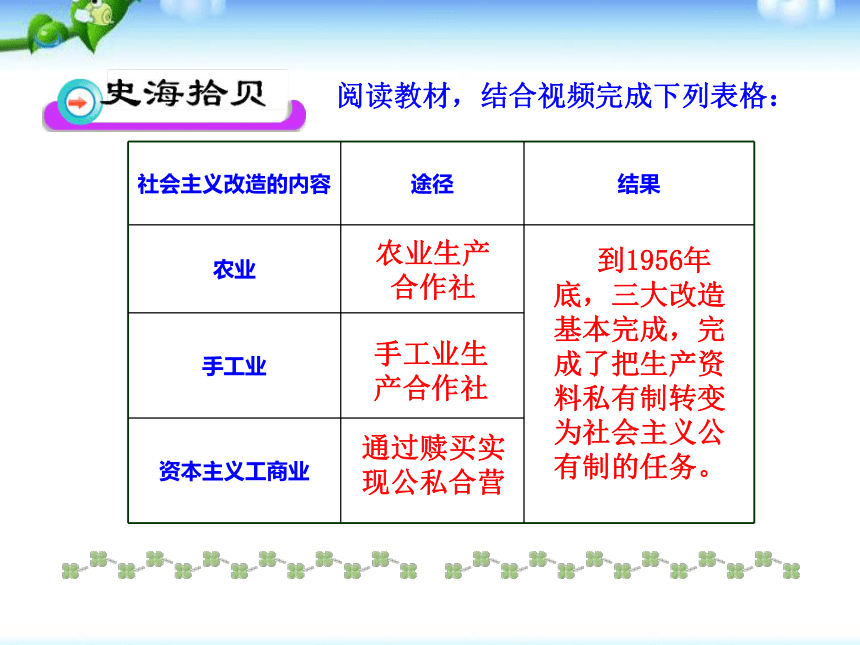 史海拾贝

阅读教材，结合视频完成下列表格：

| 社会主义改造的内容 | 途径 | 结果 |
|---|---|---|
| 农业 | 农业生产合作社 | 到1956年底，三大改造基本完成，完成了把生产资料私有制转变为社会主义公有制的任务。 |
| 手工业 | 手工业生产合作社 | |
| 资本主义工商业 | 通过赎买实现公私合营 | |